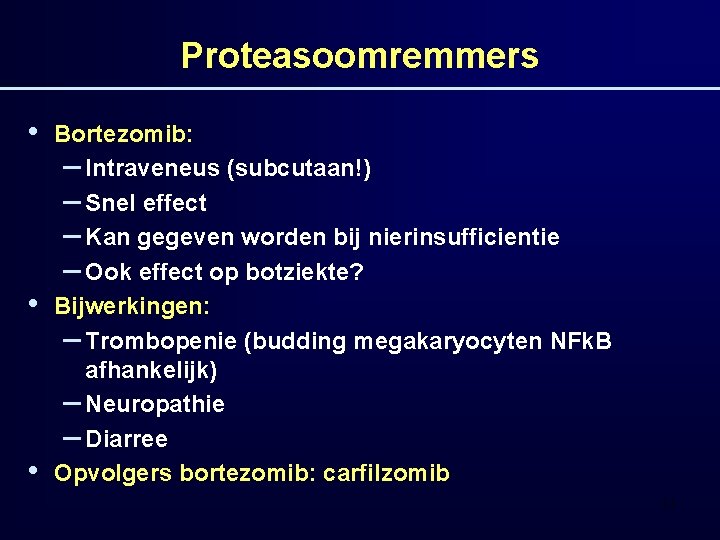 Proteasoomremmers

• Bortezomib:
– Intraveneus (subcutaan!)
– Snel effect
– Kan gegeven worden bij nierinsufficientie
– Ook effect op botziekte?
• Bijwerkingen:
– Trombopenie (budding megakaryocyten NFkB afhankelijk)
– Neuropathie
– Diarree
• Opvolgers bortezomib: carfilzomib